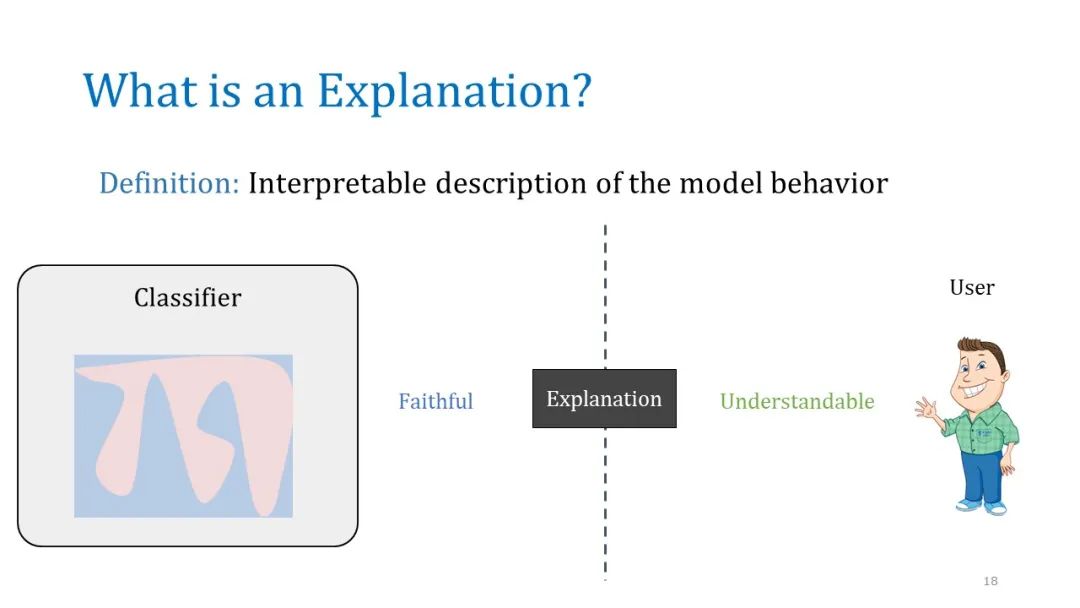 What is an Explanation?

Definition: Interpretable description of the model behavior

Classifier

Faithful

Explanation

Understandable

User

18